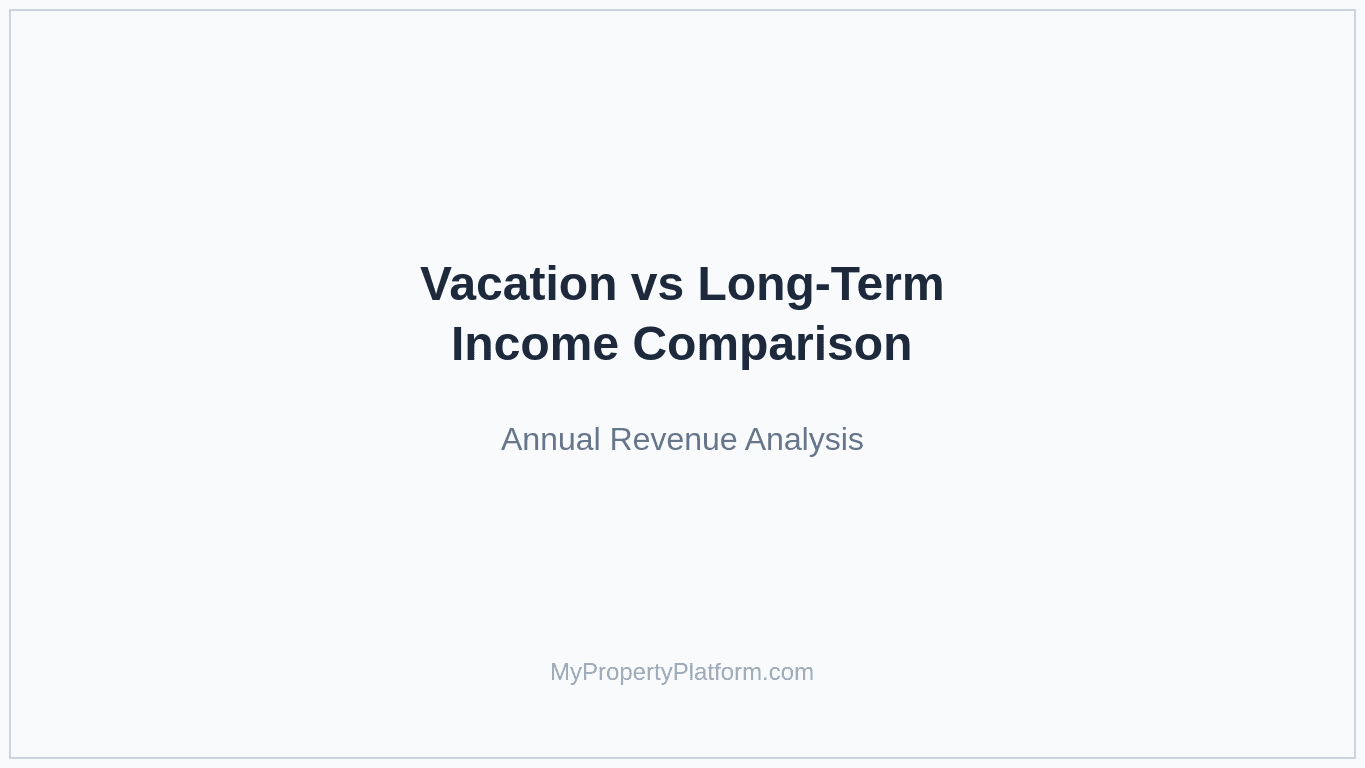 Vacation vs Long-Term Income Comparison

Annual Revenue Analysis

MyPropertyPlatform.com